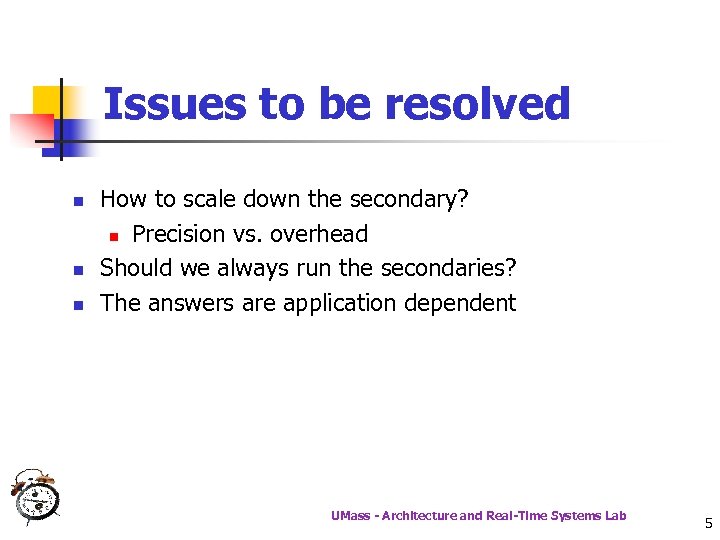 Issues to be resolved

- How to scale down the secondary?
  - Precision vs. overhead
- Should we always run the secondaries?
- The answers are application dependent

UMass - Architecture and Real-Time Systems Lab

5